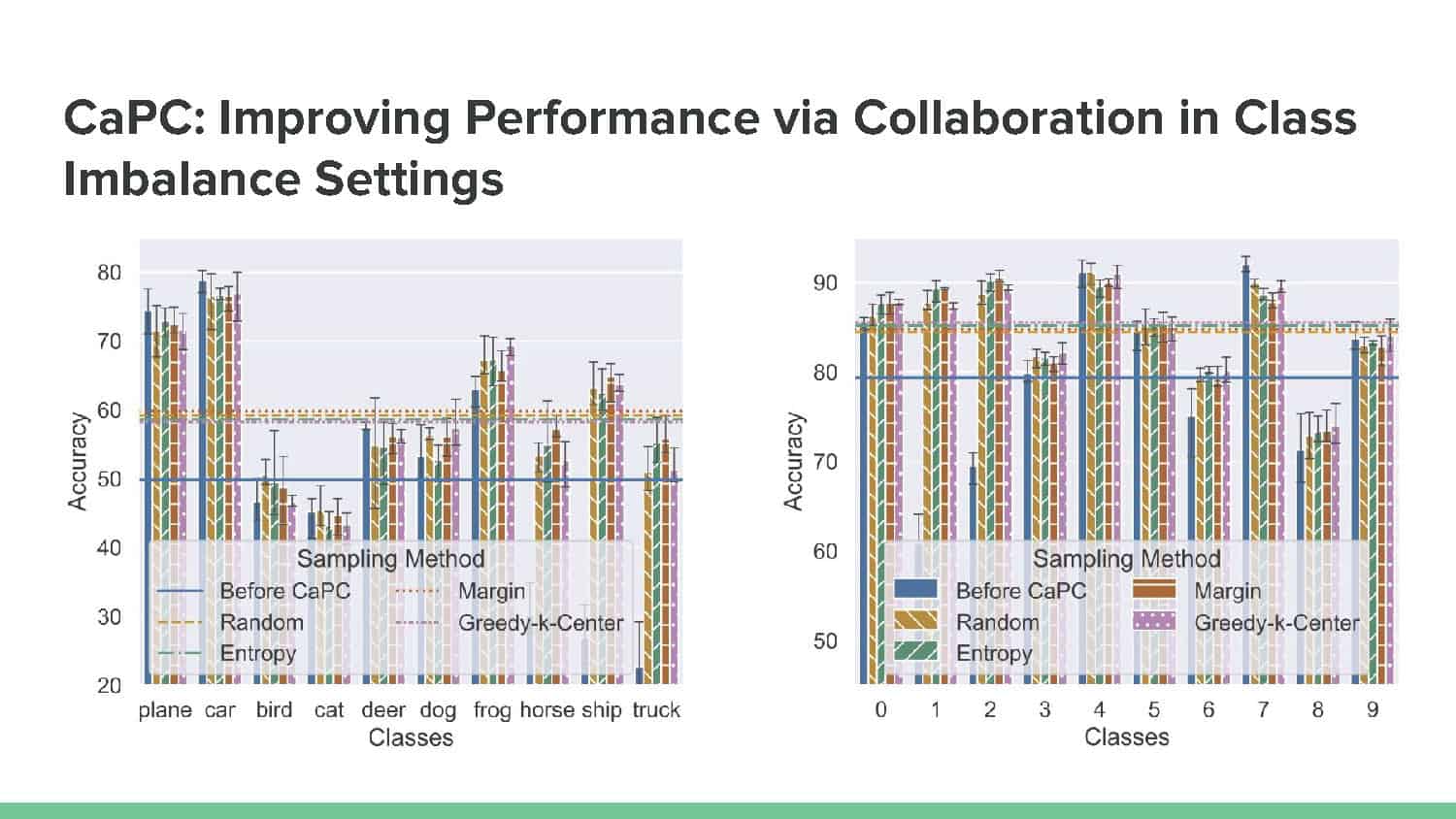 CaPC: Improving Performance via Collaboration in Class Imbalance Settings

80
70
60
50
40
30
20
Accuracy
Sampling Method
Before CaPC
Random
Entropy
Margin
Greedy-k-Center
plane car bird cat deer dog frog horse ship truck
Classes

90
80
70
60
50
Accuracy
Sampling Method
Before CaPC
Random
Entropy
Margin
Greedy-k-Center
0 1 2 3 4 5 6 7 8 9
Classes